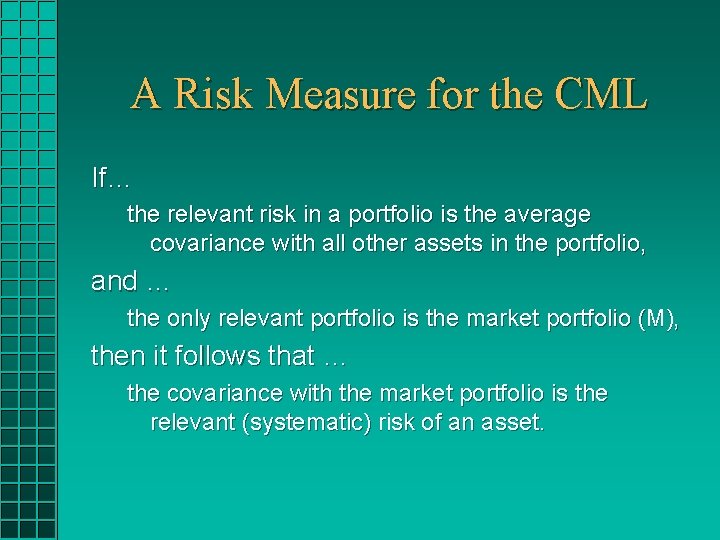 A Risk Measure for the CML

If…

the relevant risk in a portfolio is the average covariance with all other assets in the portfolio,

and …

the only relevant portfolio is the market portfolio (M),

then it follows that …

the covariance with the market portfolio is the relevant (systematic) risk of an asset.